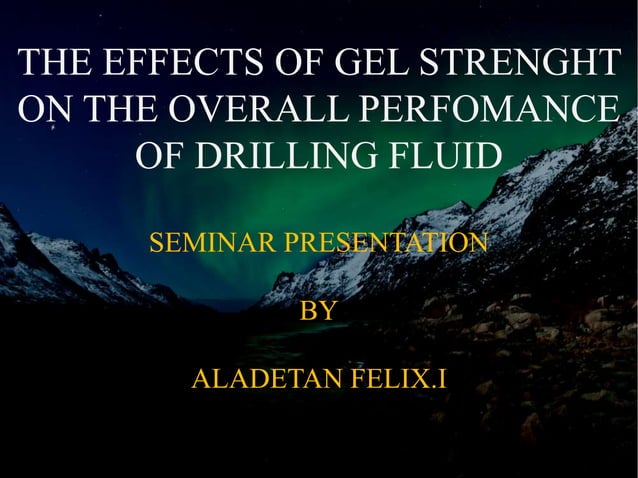 THE EFFECTS OF GEL STRENGHT ON THE OVERALL PERFOMANCE OF DRILLING FLUID

SEMINAR PRESENTATION

BY

ALADETAN FELIX.I